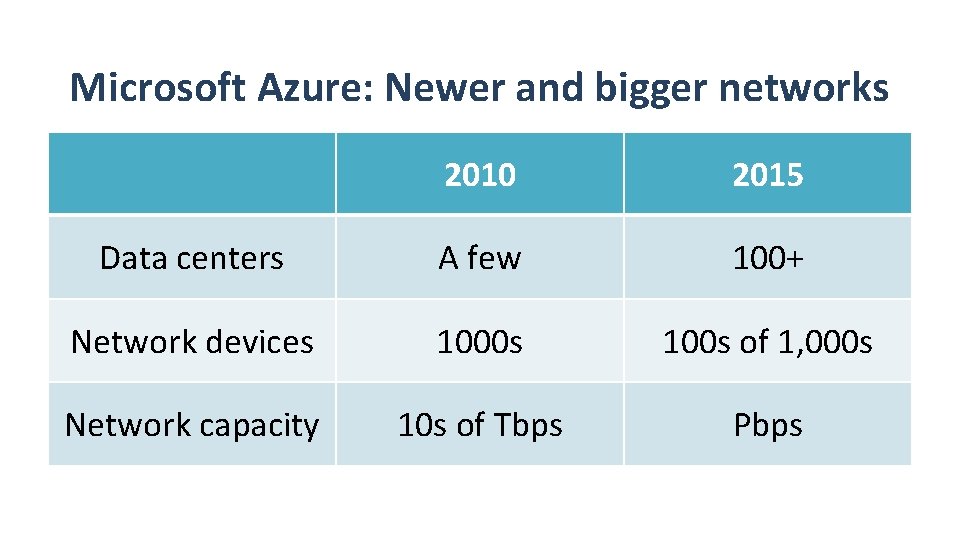 Microsoft Azure: Newer and bigger networks

| | 2010 | 2015 |
|---|---|---|
| Data centers | A few | 100+ |
| Network devices | 1000s | 100s of 1,000s |
| Network capacity | 10s of Tbps | Pbps |